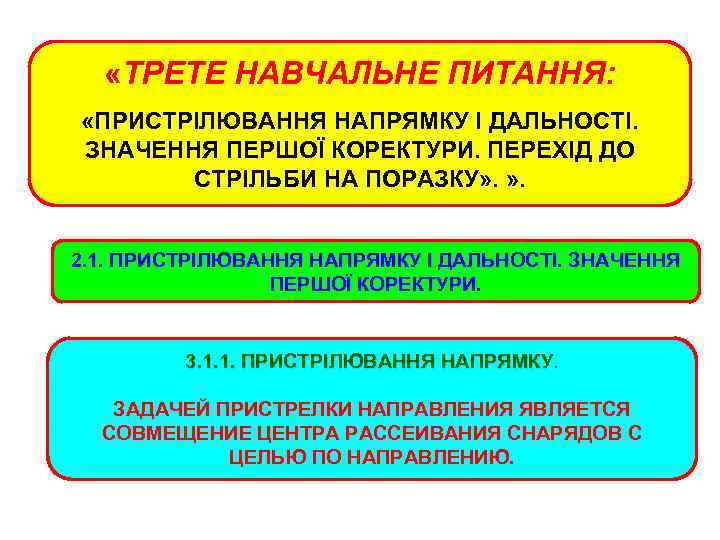 «ТРЕТЕ НАВЧАЛЬНЕ ПИТАННЯ:

«ПРИСТРІЛЮВАННЯ НАПРЯМКУ І ДАЛЬНОСТІ. ЗНАЧЕННЯ ПЕРШОЇ КОРЕКТУРИ. ПЕРЕХІД ДО СТРІЛЬБИ НА ПОРАЗКУ». ».

2.1. ПРИСТРІЛЮВАННЯ НАПРЯМКУ І ДАЛЬНОСТІ. ЗНАЧЕННЯ ПЕРШОЇ КОРЕКТУРИ.

3.1.1. ПРИСТРІЛЮВАННЯ НАПРЯМКУ.

ЗАДАЧЕЙ ПРИСТРЕЛКИ НАПРАВЛЕНИЯ ЯВЛЯЕТСЯ СОВМЕЩЕНИЕ ЦЕНТРА РАССЕИВАНИЯ СНАРЯДОВ С ЦЕЛЬЮ ПО НАПРАВЛЕНИЮ.